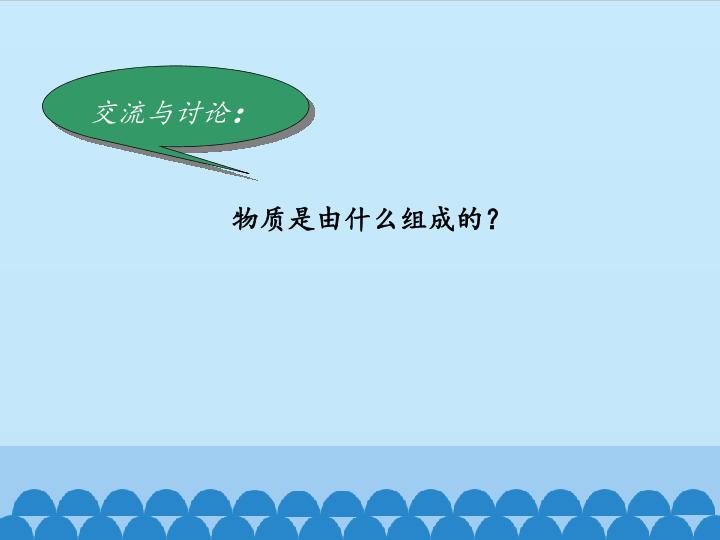 交流与讨论：

物质是由什么组成的？